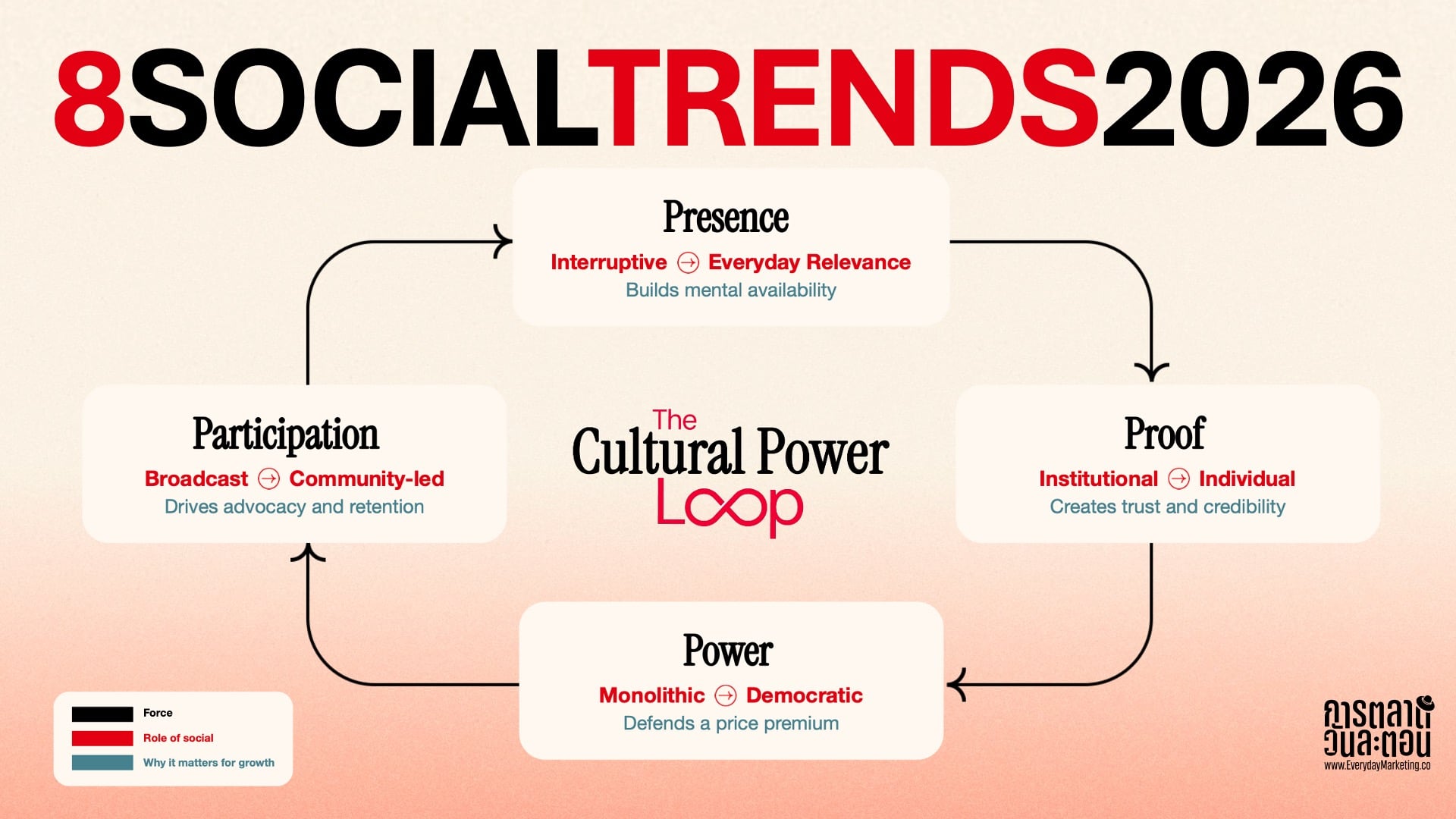 8SOCIALTRENDS2026

Presence
Interruptive → Everyday Relevance
Builds mental availability

Participation
Broadcast → Community-led
Drives advocacy and retention

The Cultural Power Loop

Proof
Institutional → Individual
Creates trust and credibility

Power
Monolithic → Democratic
Defends a price premium

Force
Role of social
Why it matters for growth

การตลาดวันละตอน
www.EverydayMarketing.co